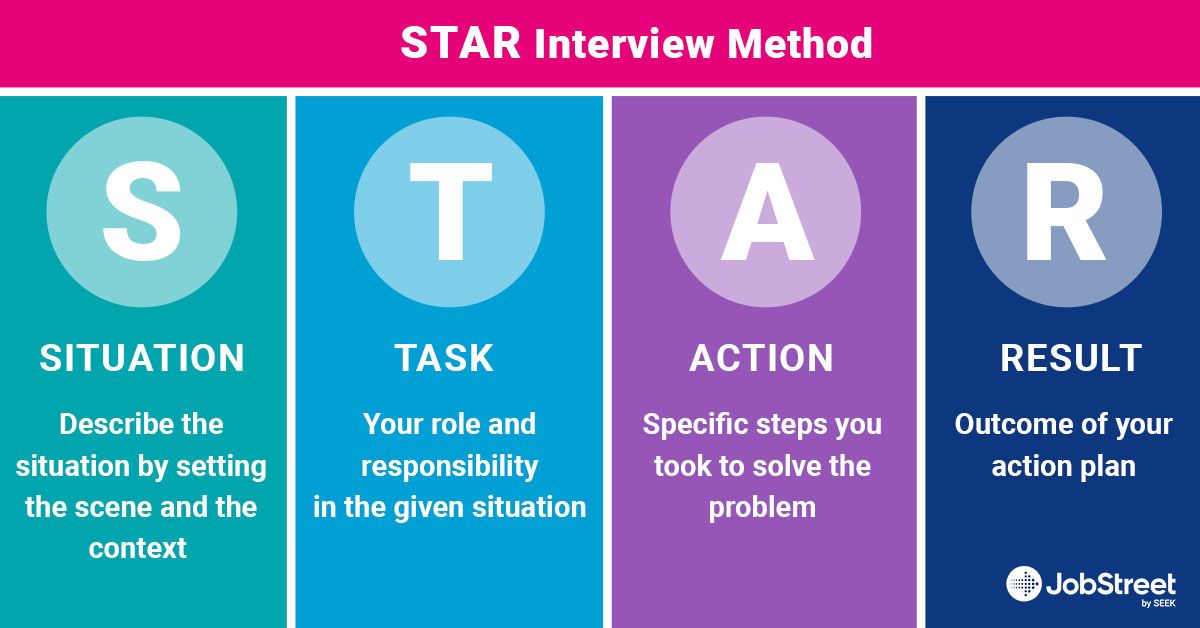 STAR Interview Method

S

SITUATION

Describe the situation by setting the scene and the context

T

TASK

Your role and responsibility in the given situation

A

ACTION

Specific steps you took to solve the problem

R

RESULT

Outcome of your action plan

JobStreet by SEEK